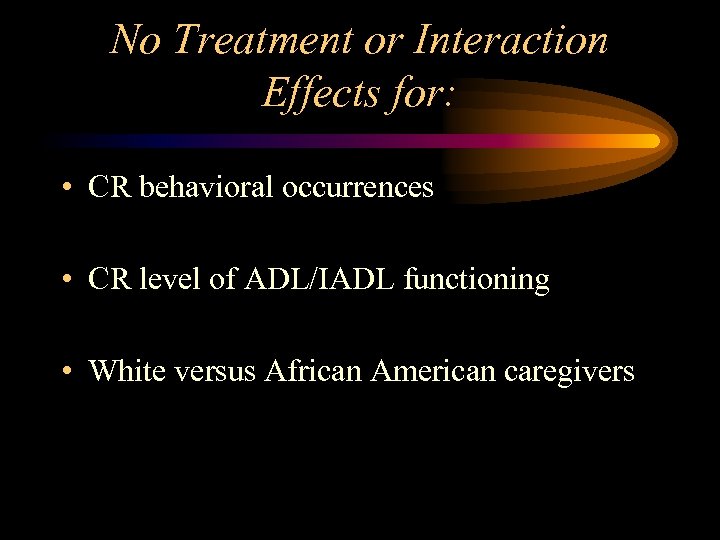 No Treatment or Interaction Effects for:

• CR behavioral occurrences

• CR level of ADL/IADL functioning

• White versus African American caregivers